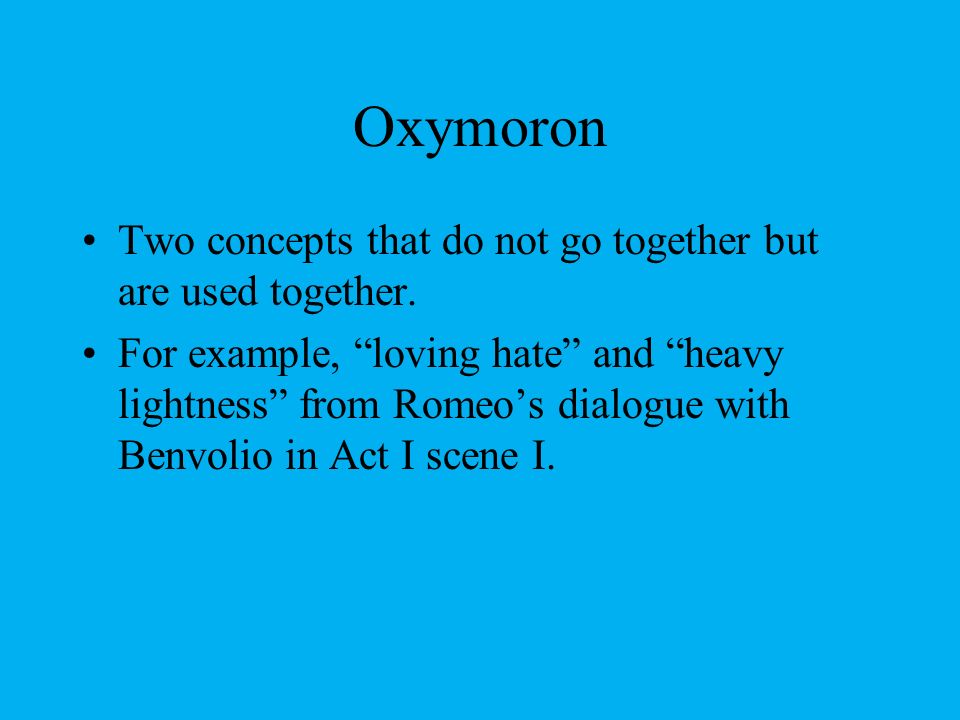 Oxymoron

• Two concepts that do not go together but are used together.

• For example, “loving hate” and “heavy lightness” from Romeo’s dialogue with Benvolio in Act I scene I.